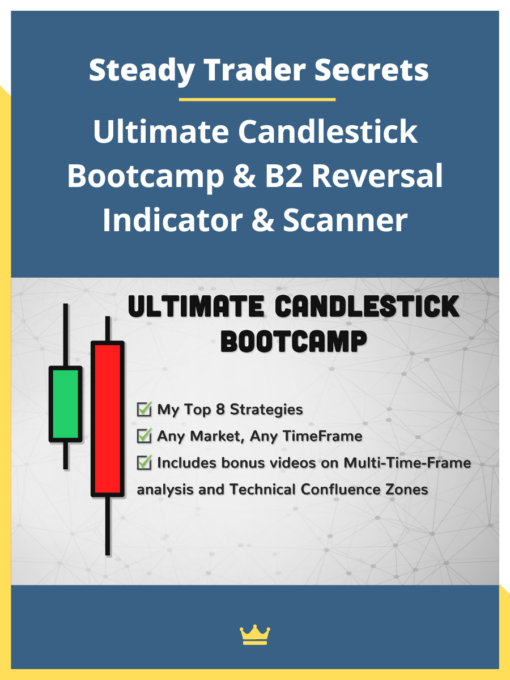 Steady Trader Secrets

Ultimate Candlestick Bootcamp & B2 Reversal Indicator & Scanner

ULTIMATE CANDLESTICK BOOTCAMP

☑ My Top 8 Strategies
☑ Any Market, Any TimeFrame
☑ Includes bonus videos on Multi-Time-Frame analysis and Technical Confluence Zones